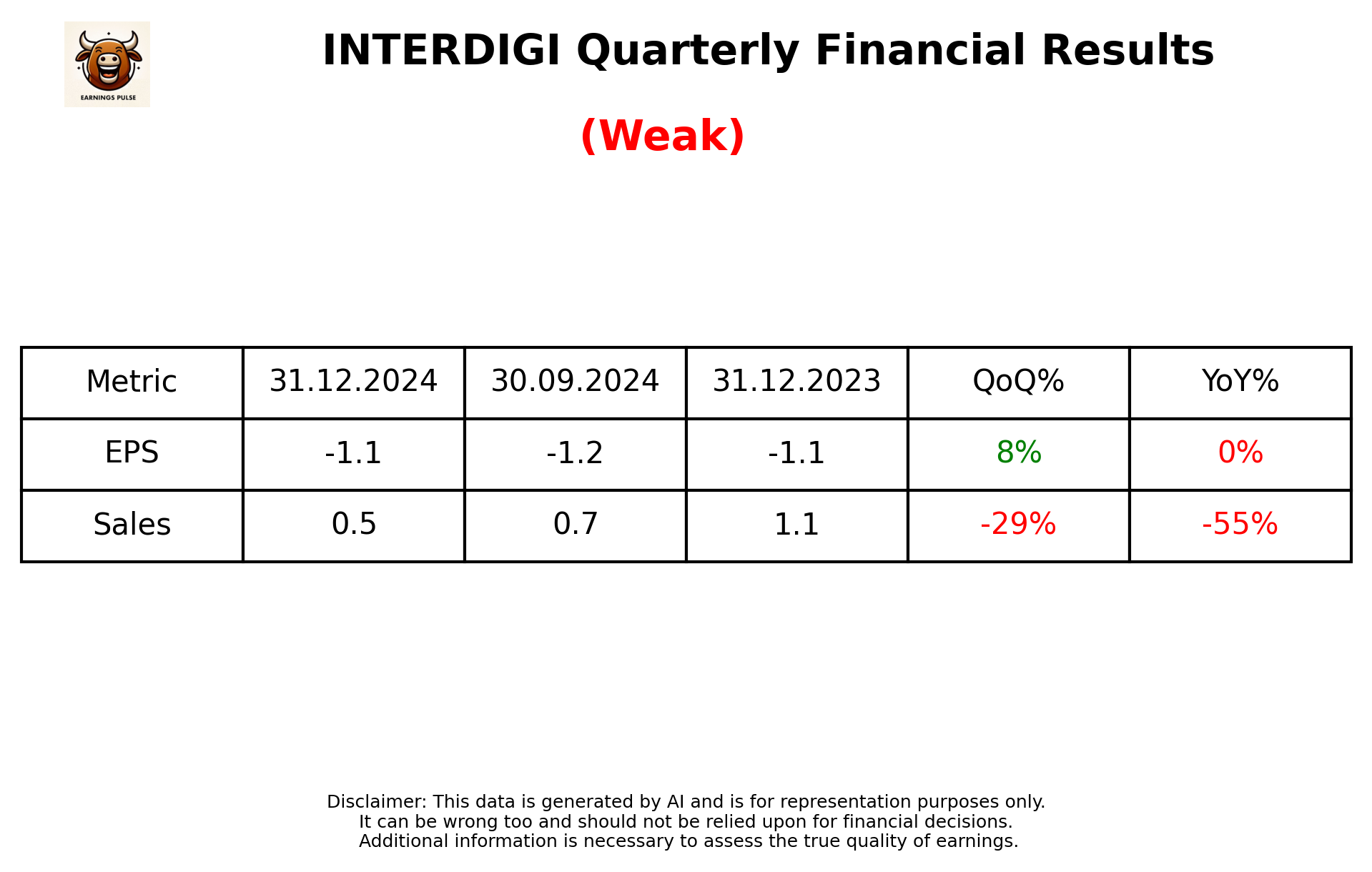 EARNINGS PULSE

INTERDIGI Quarterly Financial Results

(Weak)

| Metric | 31.12.2024 | 30.09.2024 | 31.12.2023 | QoQ% | YoY% |
|---|---|---|---|---|---|
| EPS | -1.1 | -1.2 | -1.1 | 8% | 0% |
| Sales | 0.5 | 0.7 | 1.1 | -29% | -55% |

Disclaimer: This data is generated by AI and is for representation purposes only. It can be wrong too and should not be relied upon for financial decisions. Additional information is necessary to assess the true quality of earnings.